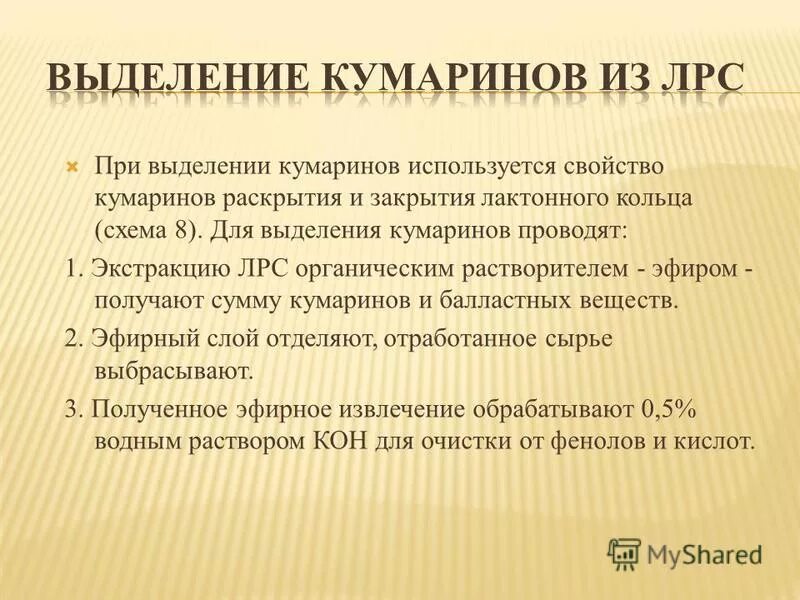 ВЫДЕЛЕНИЕ КУМАРИНОВ ИЗ ЛРС

При выделении кумаринов используется свойство кумаринов раскрытия и закрытия лактонного кольца (схема 8). Для выделения кумаринов проводят:

1. Экстракцию ЛРС органическим растворителем - эфиром - получают сумму кумаринов и балластных веществ.

2. Эфирный слой отделяют, отработанное сырье выбрасывают.

3. Полученное эфирное извлечение обрабатывают 0,5% водным раствором КОН для очистки от фенолов и кислот.

MyShared